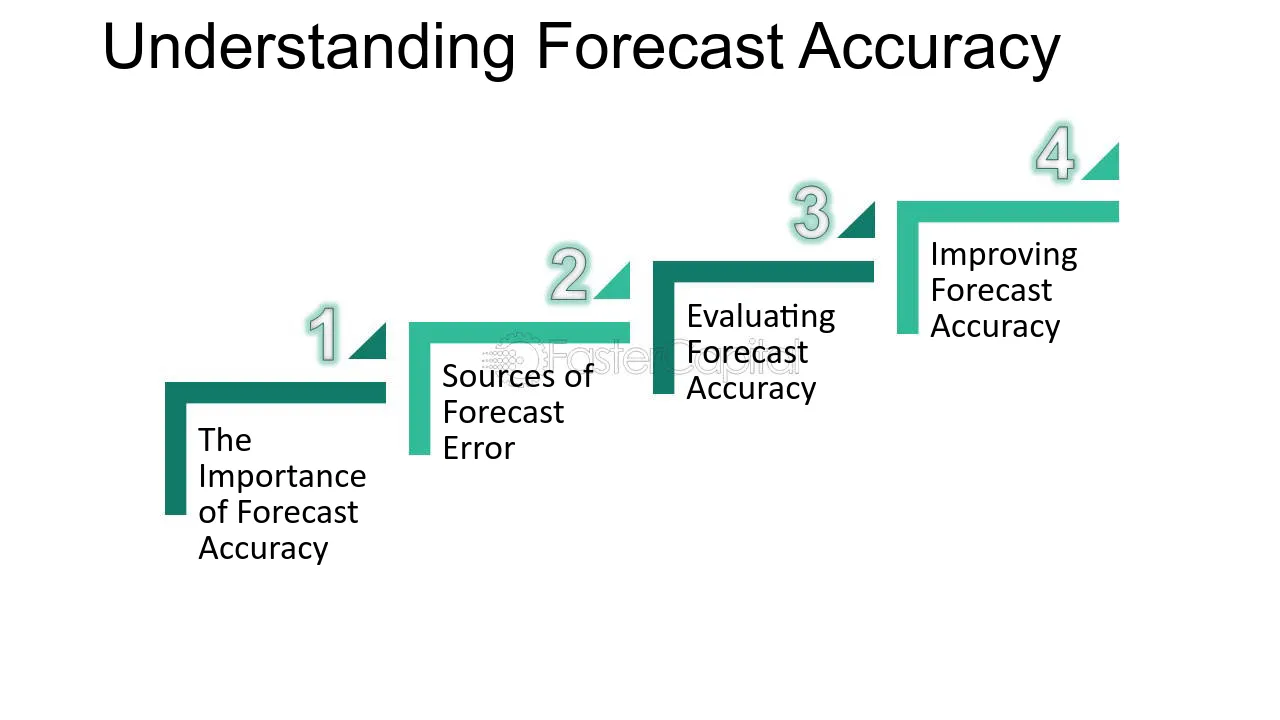 Understanding Forecast Accuracy

1

The Importance of Forecast Accuracy

2

Sources of Forecast Error

3

Evaluating Forecast Accuracy

4

Improving Forecast Accuracy

FasterCapital